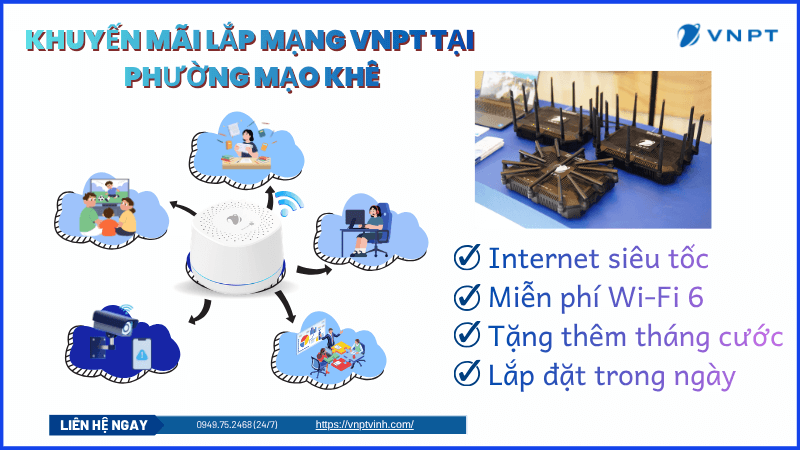 KHUYẾN MÃI LẮP MẠNG VNPT TẠI PHƯỜNG MẠO KHÊ

VNPT

Internet siêu tốc
Miễn phí Wi-Fi 6
Tặng thêm tháng cước
Lắp đặt trong ngày

LIÊN HỆ NGAY 0949.75.2468 (24/7) https://vnptvinh.com/